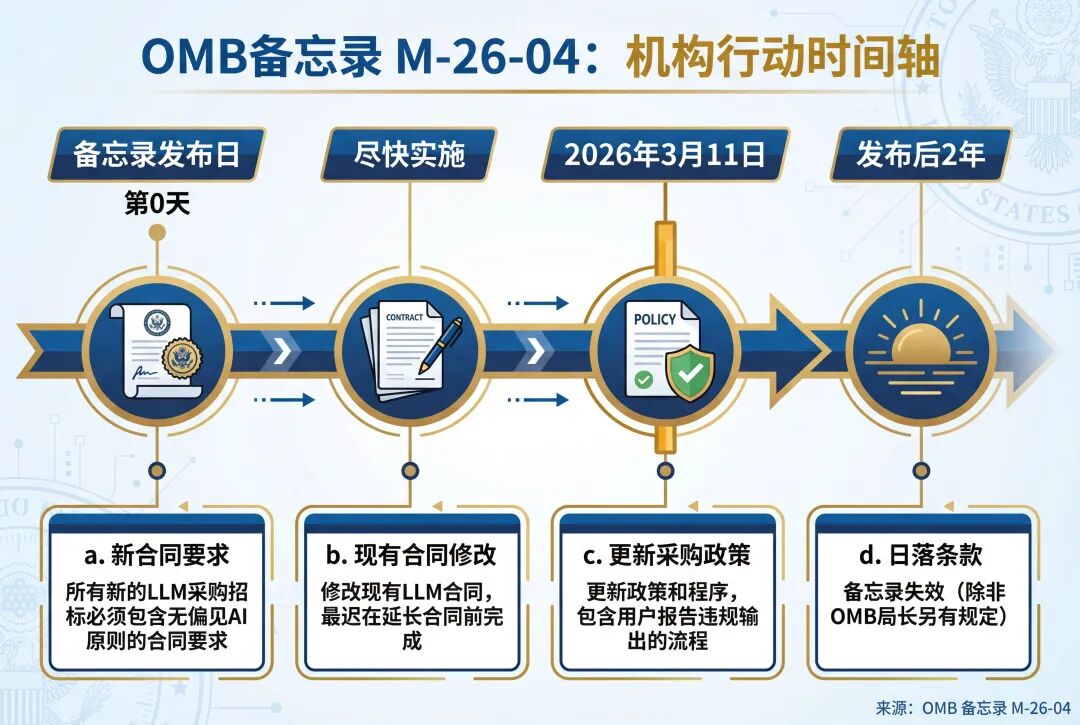 OMB备忘录 M-26-04：机构行动时间轴

备忘录发布日
第0天

尽快实施

2026年3月11日

发布后2年

CONTRACT

POLICY

a. 新合同要求
所有新的LLM采购招标必须包含无偏见AI原则的合同要求

b. 现有合同修改
修改现有LLM合同，最迟在延长合同前完成

c. 更新采购政策
更新政策和程序，包含用户报告违规输出的流程

d. 日落条款
备忘录失效（除非OMB局长另有规定）

来源：OMB 备忘录 M-26-04